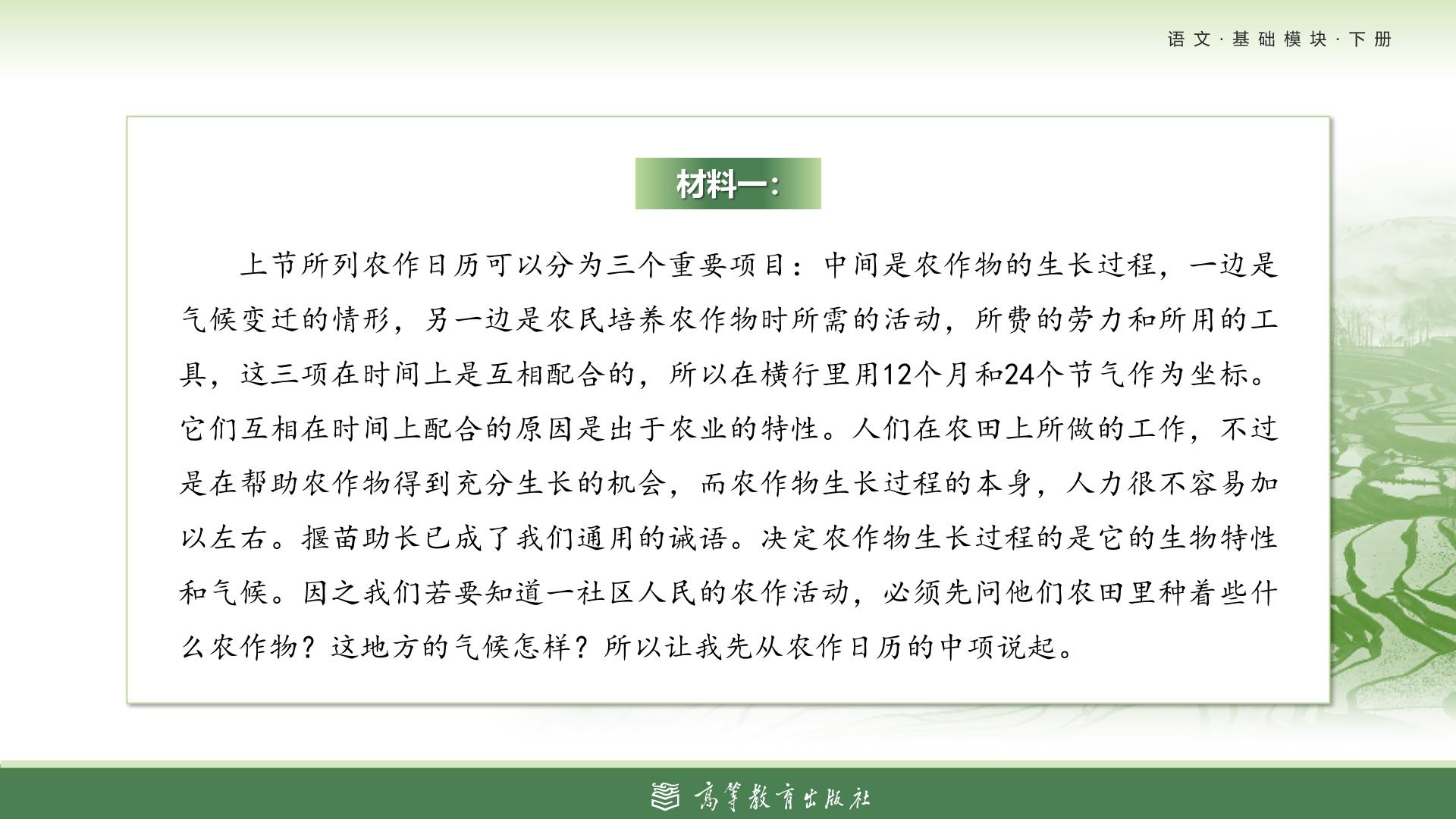 语文·基础模块·下册

材料一：

上节所列农作日历可以分为三个重要项目：中间是农作物的生长过程，一边是气候变迁的情形，另一边是农民培养农作物时所需的活动，所费的劳力和所用的工具，这三项在时间上是互相配合的，所以在横行里用12个月和24个节气作为坐标。它们互相在时间上配合的原因是出于农业的特性。人们在农田上所做的工作，不过是在帮助农作物得到充分生长的机会，而农作物生长过程的本身，人力很不容易加以左右。揠苗助长已成了我们通用的诫语。决定农作物生长过程的是它的生物特性和气候。因之我们若要知道一社区人民的农作活动，必须先问他们农田里种着些什么农作物？这地方的气候怎样？所以让我先从农作日历的中项说起。

高等教育出版社